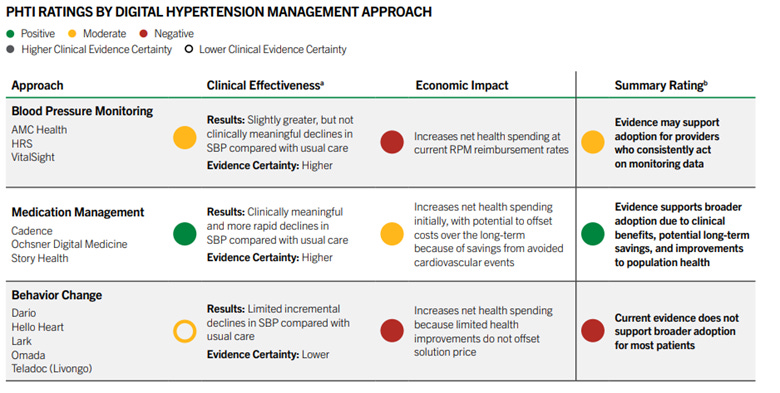 PHTI RATINGS BY DIGITAL HYPERTENSION MANAGEMENT APPROACH

Positive Moderate Negative
Higher Clinical Evidence Certainty Lower Clinical Evidence Certainty

| Approach | Clinical Effectiveness$^a$ | Economic Impact | Summary Rating$^b$ |
|---|---|---|---|
| **Blood Pressure Monitoring** AMC Health HRS VitalSight | **Results:** Slightly greater, but not clinically meaningful declines in SBP compared with usual care **Evidence Certainty:** Higher | Increases net health spending at current RPM reimbursement rates | **Evidence may support adoption for providers who consistently act on monitoring data** |
| **Medication Management** Cadence Ochsner Digital Medicine Story Health | **Results:** Clinically meaningful and more rapid declines in SBP compared with usual care **Evidence Certainty:** Higher | Increases net health spending initially, with potential to offset costs over the long-term because of savings from avoided cardiovascular events | **Evidence supports broader adoption due to clinical benefits, potential long-term savings, and improvements to population health** |
| **Behavior Change** Dario Hello Heart Lark Omada Teladoc (Livongo) | **Results:** Limited incremental declines in SBP compared with usual care **Evidence Certainty:** Lower | Increases net health spending because limited health improvements do not offset solution price | **Current evidence does not support broader adoption for most patients** |